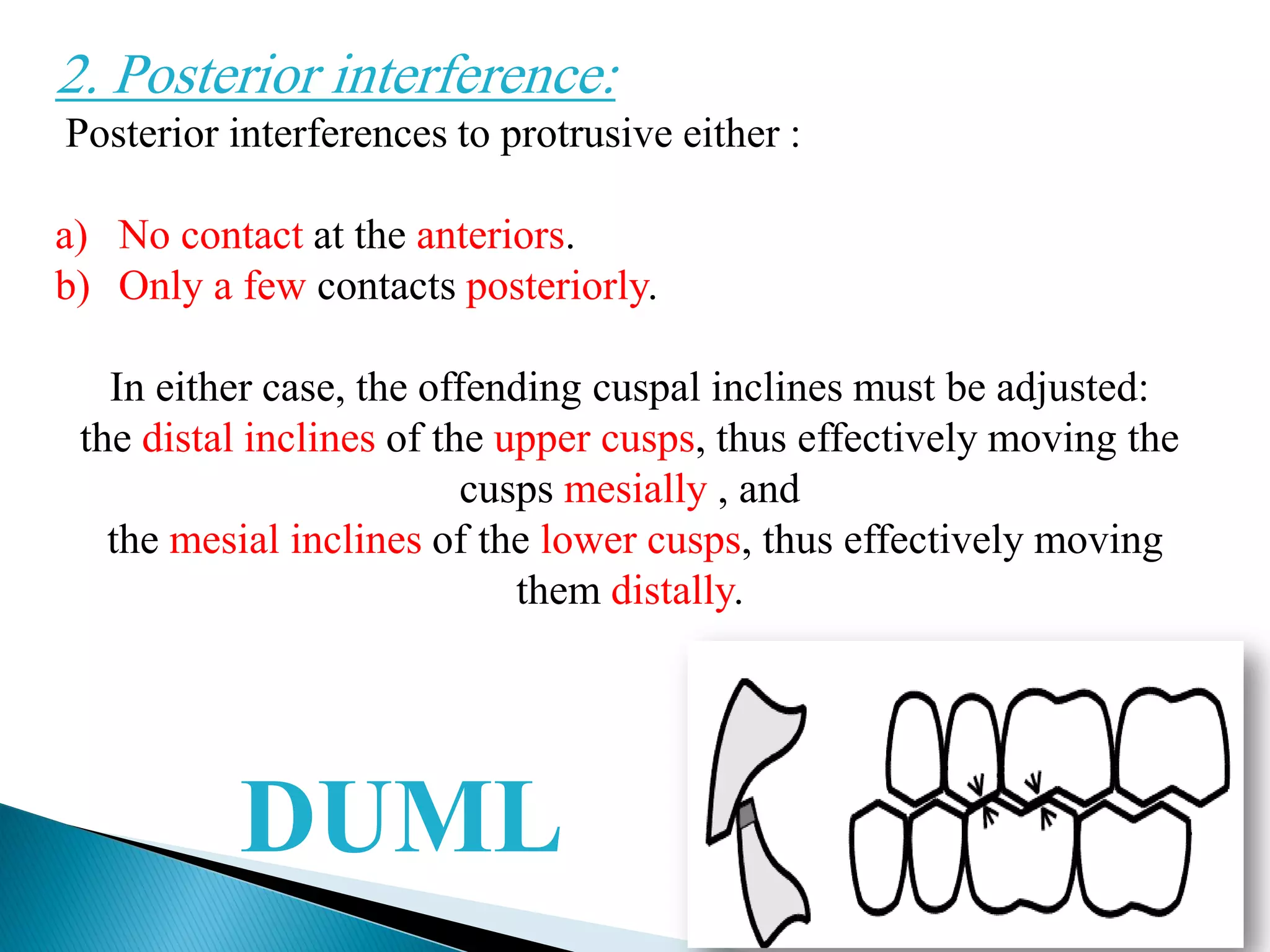 2. Posterior interference:

Posterior interferences to protrusive either :

a) No contact at the anteriors.
b) Only a few contacts posteriorly.

In either case, the offending cuspal inclines must be adjusted: the distal inclines of the upper cusps, thus effectively moving the cusps mesially , and
the mesial inclines of the lower cusps, thus effectively moving them distally.

DUML